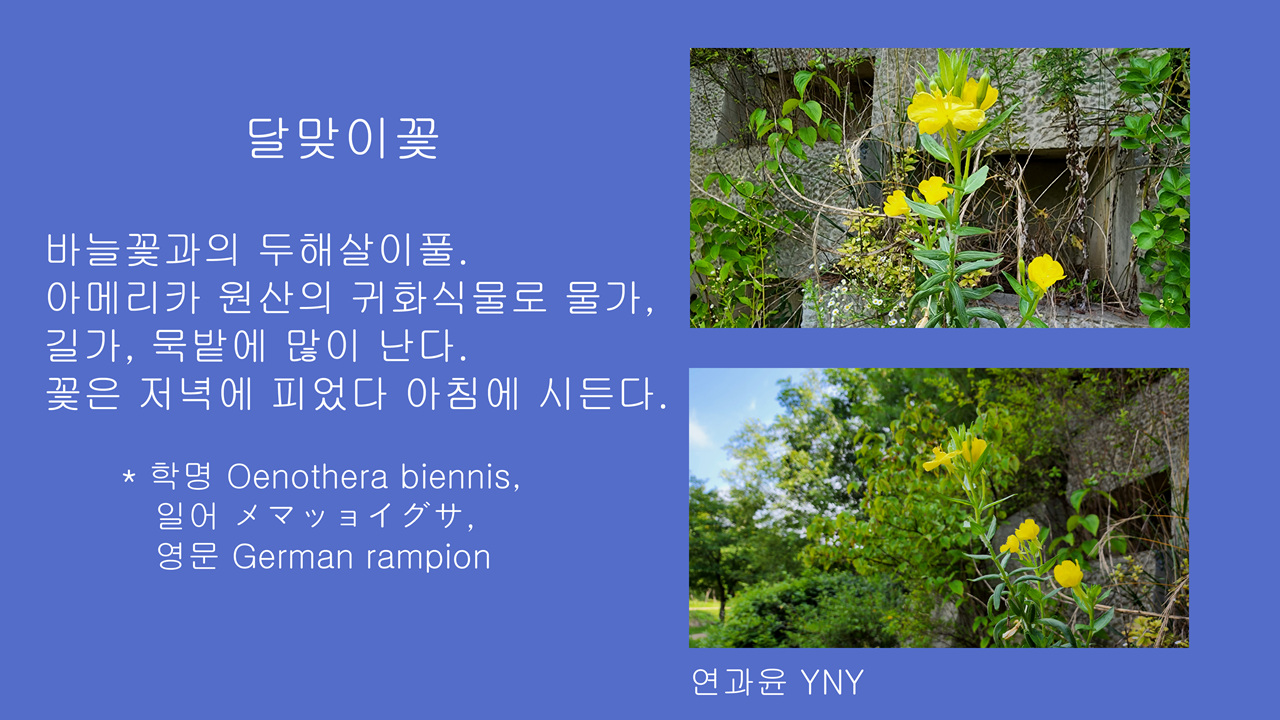 달맞이꽃

바늘꽃과의 두해살이풀.
아메리카 원산의 귀화식물로 물가, 길가, 묵밭에 많이 난다.
꽃은 저녁에 피었다 아침에 시든다.

* 학명 Oenothera biennis,
일어 メマツヨイグサ,
영문 German rampion

연과윤 YNY